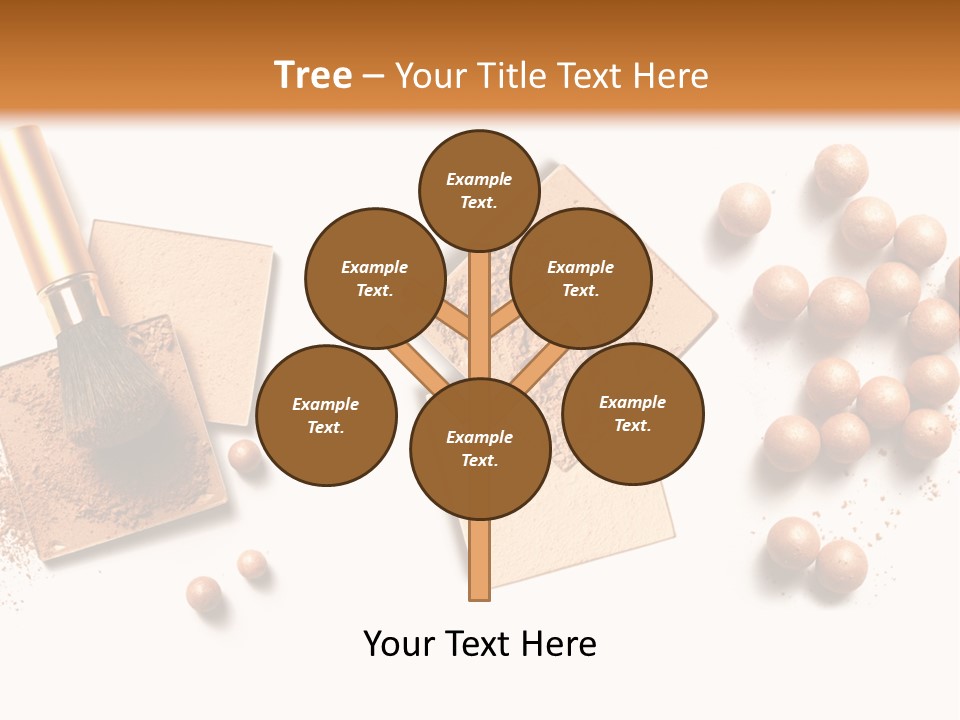 Tree – Your Title Text Here

Example Text.

Example Text.

Example Text.

Example Text.

Example Text.

Example Text.

Your Text Here